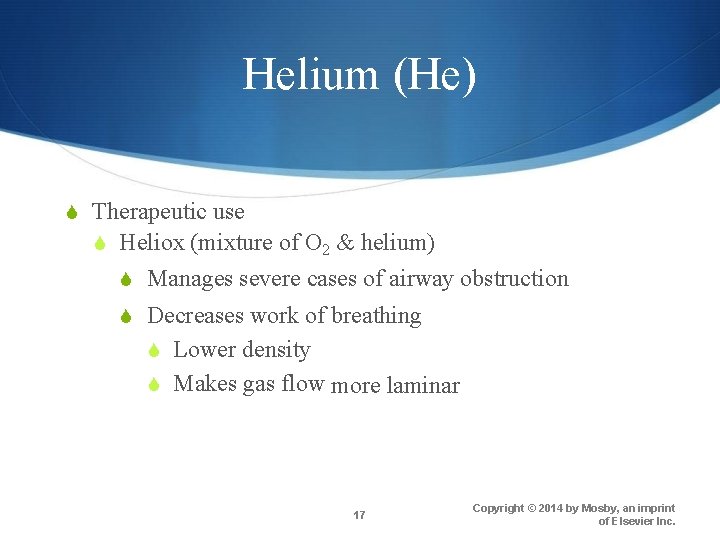 Helium (He)

Therapeutic use

Heliox (mixture of $O_2$ & helium)

Manages severe cases of airway obstruction

Decreases work of breathing

Lower density

Makes gas flow more laminar

17

Copyright © 2014 by Mosby, an imprint of Elsevier Inc.